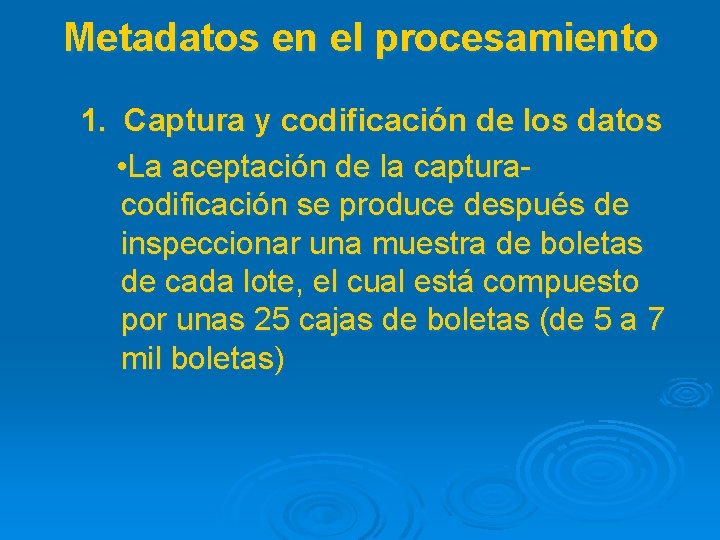 Metadatos en el procesamiento

1. Captura y codificación de los datos

•La aceptación de la captura-codificación se produce después de inspeccionar una muestra de boletas de cada lote, el cual está compuesto por unas 25 cajas de boletas (de 5 a 7 mil boletas)